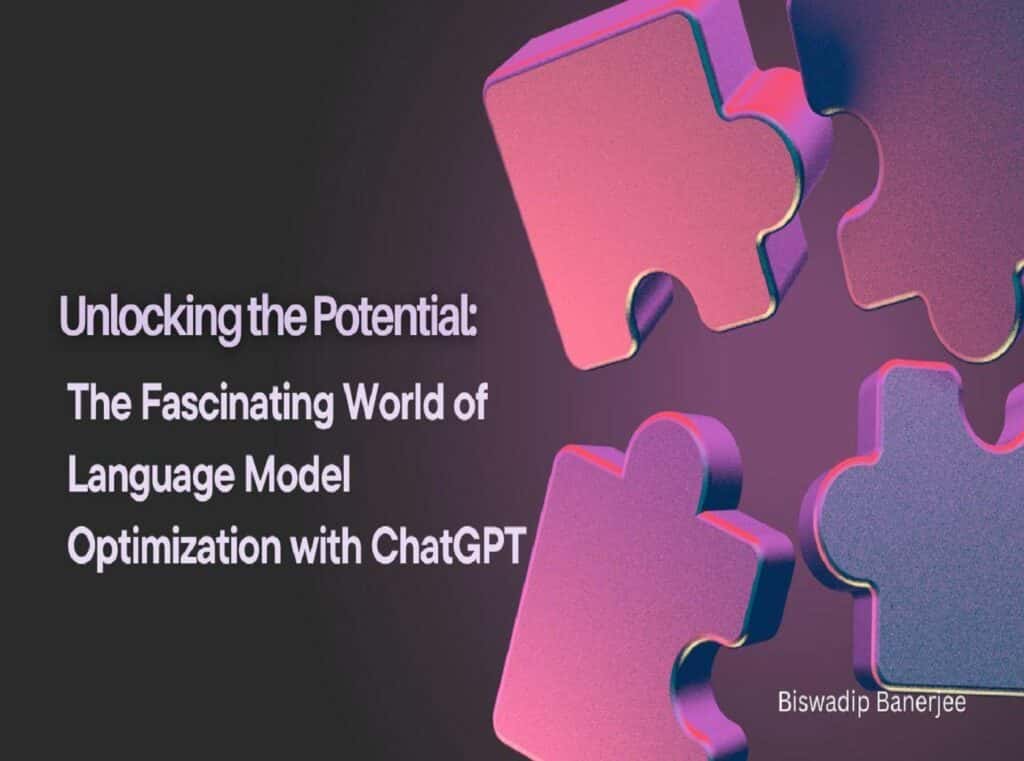 Unlocking the Potential:

The Fascinating World of Language Model Optimization with ChatGPT

Biswadip Banerjee